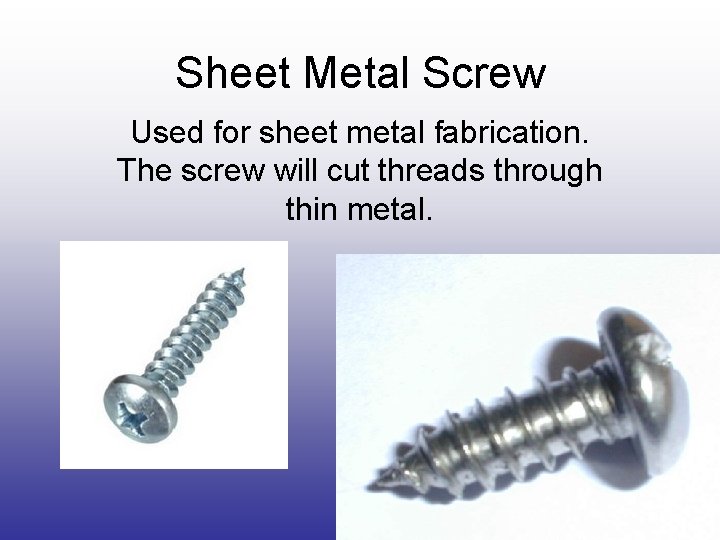 Sheet Metal Screw

Used for sheet metal fabrication. The screw will cut threads through thin metal.